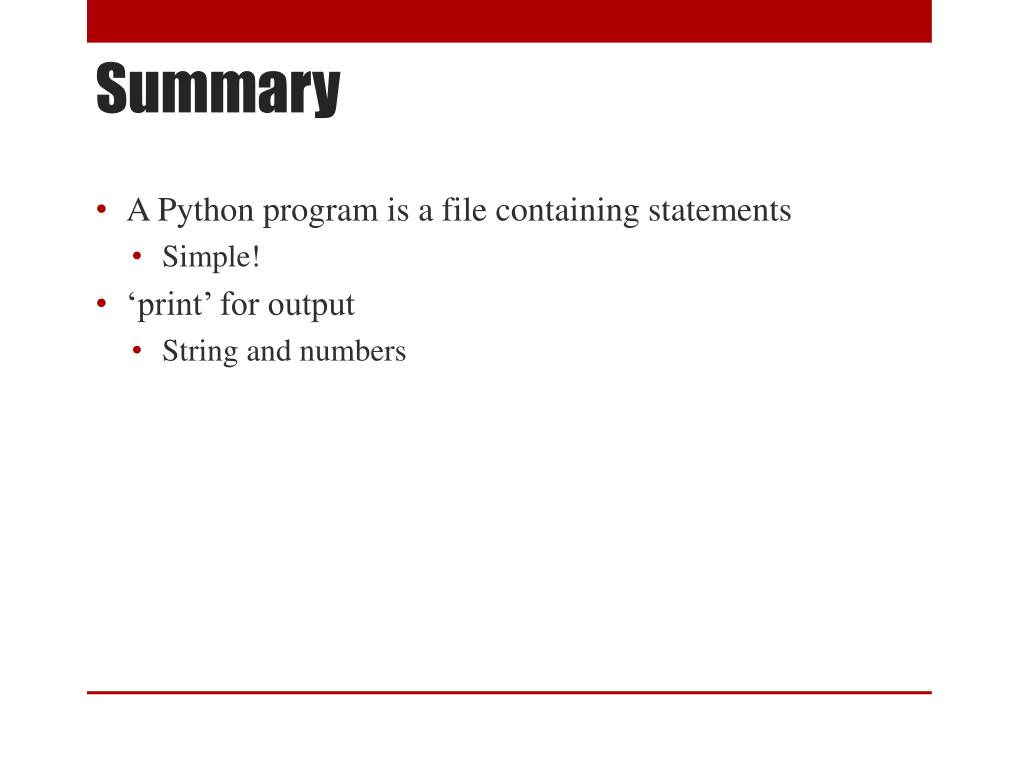 Summary

• A Python program is a file containing statements
  • Simple!
• ‘print’ for output
  • String and numbers